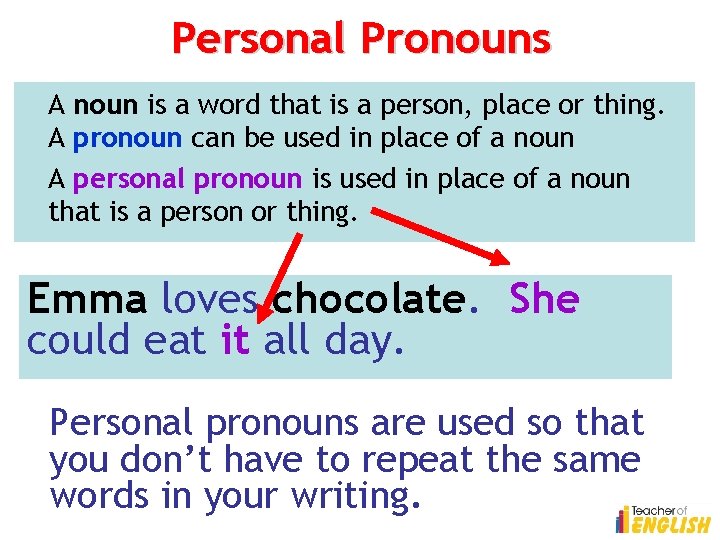 Personal Pronouns

A noun is a word that is a person, place or thing. A pronoun can be used in place of a noun

A personal pronoun is used in place of a noun that is a person or thing.

Emma loves chocolate. She could eat it all day.

Personal pronouns are used so that you don't have to repeat the same words in your writing.

Teacher of ENGLISH